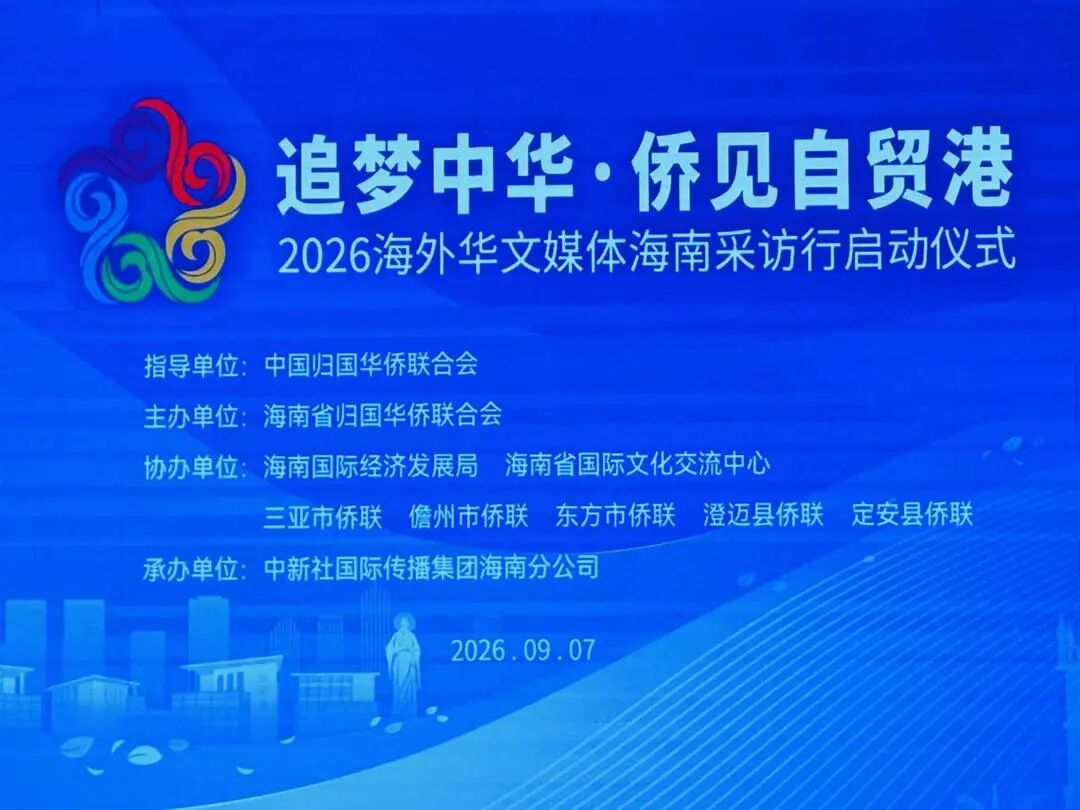 追梦中华·侨见自贸港
2026海外华文媒体海南采访行启动仪式

指导单位：中国归国华侨联合会
主办单位：海南省归国华侨联合会
协办单位：海南国际经济发展局　海南省国际文化交流中心
三亚市侨联　儋州市侨联　东方市侨联　澄迈县侨联　定安县侨联
承办单位：中新社国际传播集团海南分公司

2026.09.07